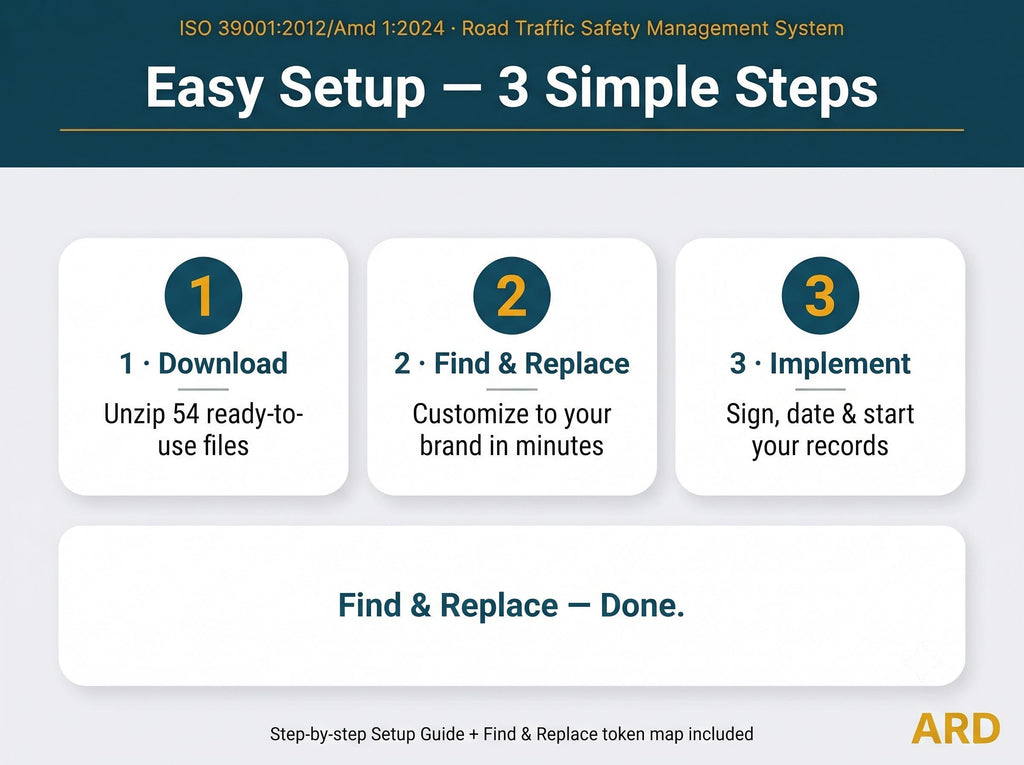 ISO 39001:2012/Amd 1:2024 · Road Traffic Safety Management System

Easy Setup — 3 Simple Steps

1

1 · Download

Unzip 54 ready-to-use files

2

2 · Find & Replace

Customize to your brand in minutes

3

3 · Implement

Sign, date & start your records

Find & Replace — Done.

Step-by-step Setup Guide + Find & Replace token map included

ARD